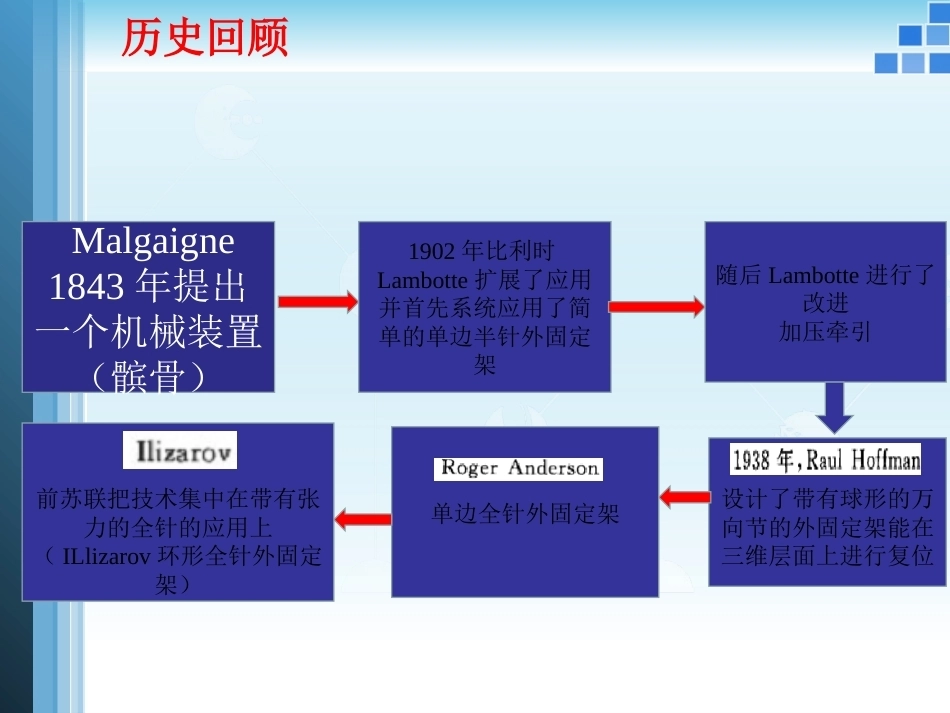 历史回顾

Malgaigne 1843 年提出一个机械装置（髌骨）

1902 年比利时 Lambotte 扩展了应用并首先系统应用了简单的单边半针外固定架

随后 Lambotte 进行了改进
加压牵引

1938 年, Raul Hoffman

设计了带有球形的万向节的外固定架能在三维层面上进行复位

Roger Anderson

单边全针外固定架

Ilizarov

前苏联把技术集中在带有张力的全针的应用上（ ILlizarov 环形全针外固定架）